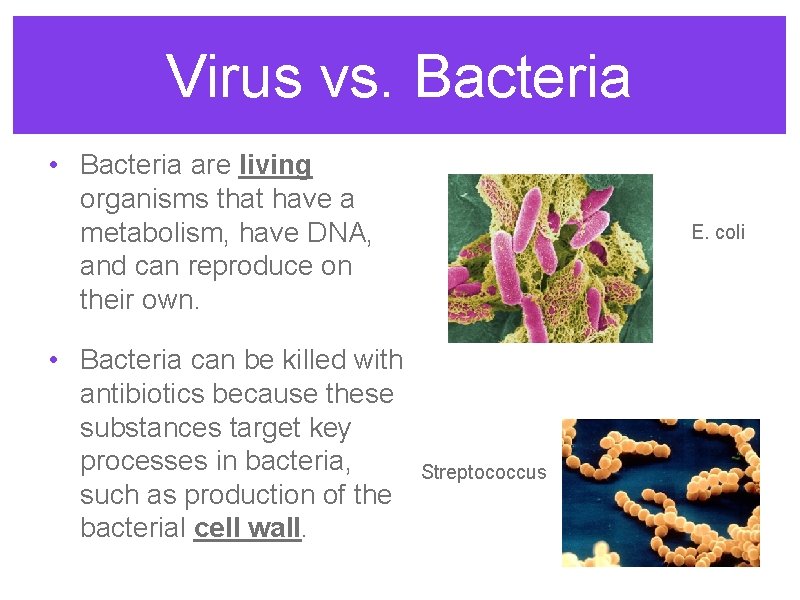 Virus vs. Bacteria

• Bacteria are living organisms that have a metabolism, have DNA, and can reproduce on their own.

• Bacteria can be killed with antibiotics because these substances target key processes in bacteria, such as production of the bacterial cell wall.

E. coli

Streptococcus